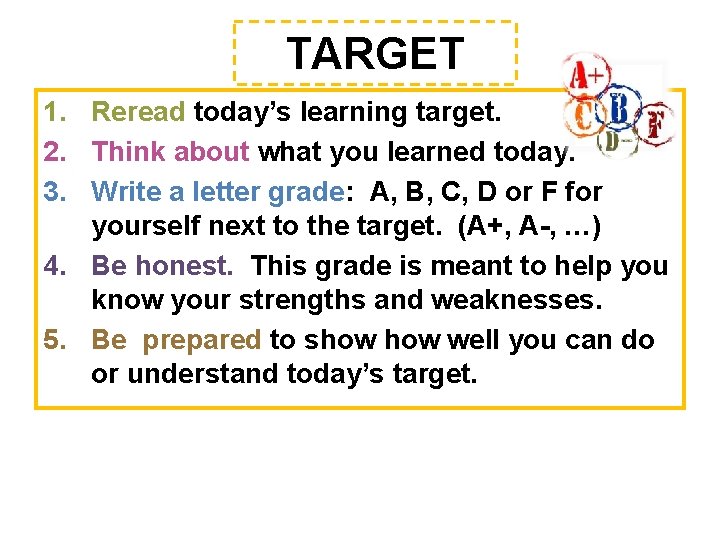 TARGET

A+ B C D- F

1. Reread today’s learning target.
2. Think about what you learned today.
3. Write a letter grade: A, B, C, D or F for yourself next to the target. (A+, A-, …)
4. Be honest. This grade is meant to help you know your strengths and weaknesses.
5. Be prepared to show how well you can do or understand today’s target.